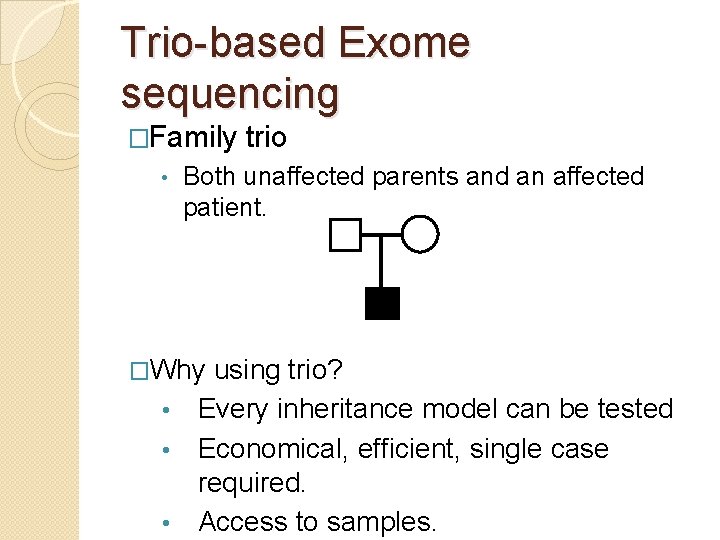 Trio-based Exome sequencing

□Family trio

• Both unaffected parents and an affected patient.

□Why using trio?

• Every inheritance model can be tested

• Economical, efficient, single case required.

• Access to samples.